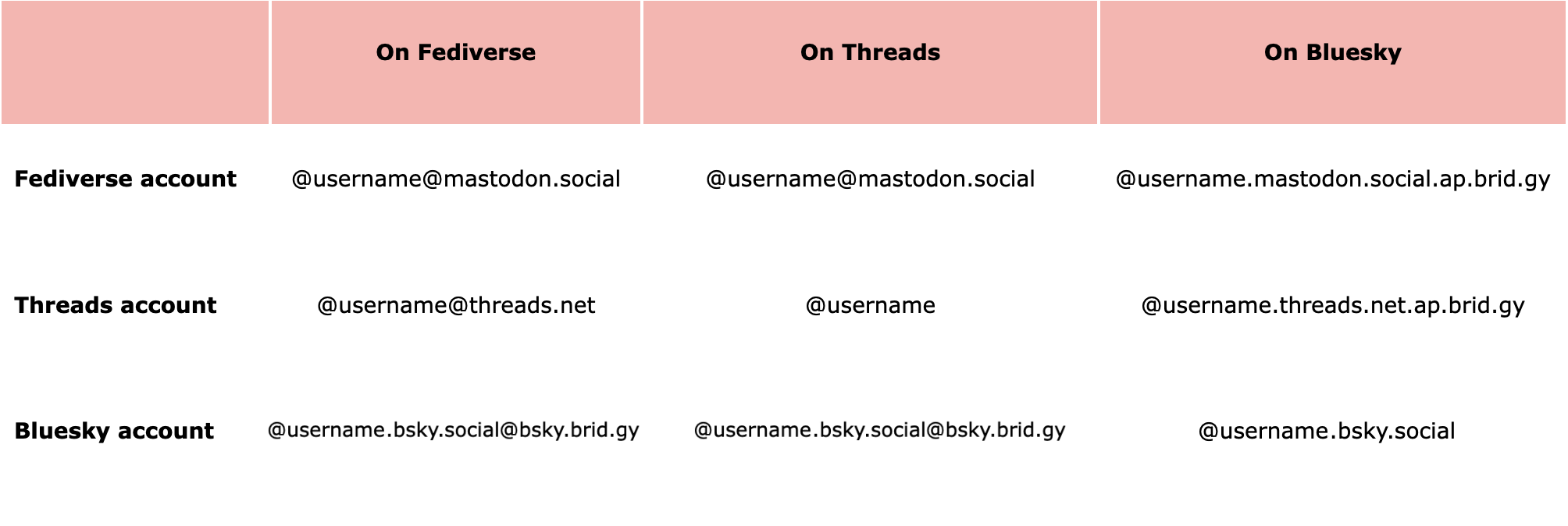 | | On Fediverse | On Threads | On Bluesky |
|---|---|---|---|
| **Fediverse account** | @username@mastodon.social | @username@mastodon.social | @username.mastodon.social.ap.brid.gy |
| **Threads account** | @username@threads.net | @username | @username.threads.net.ap.brid.gy |
| **Bluesky account** | @username.bsky.social@bsky.brid.gy | @username.bsky.social@bsky.brid.gy | @username.bsky.social |